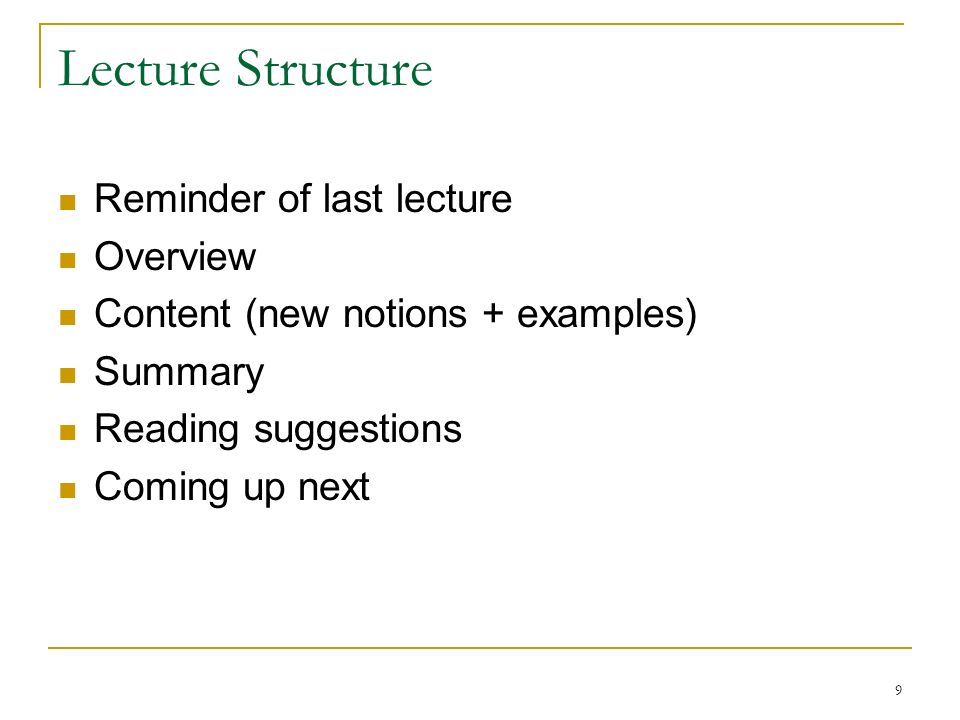 Lecture Structure

- Reminder of last lecture
- Overview
- Content (new notions + examples)
- Summary
- Reading suggestions
- Coming up next

9